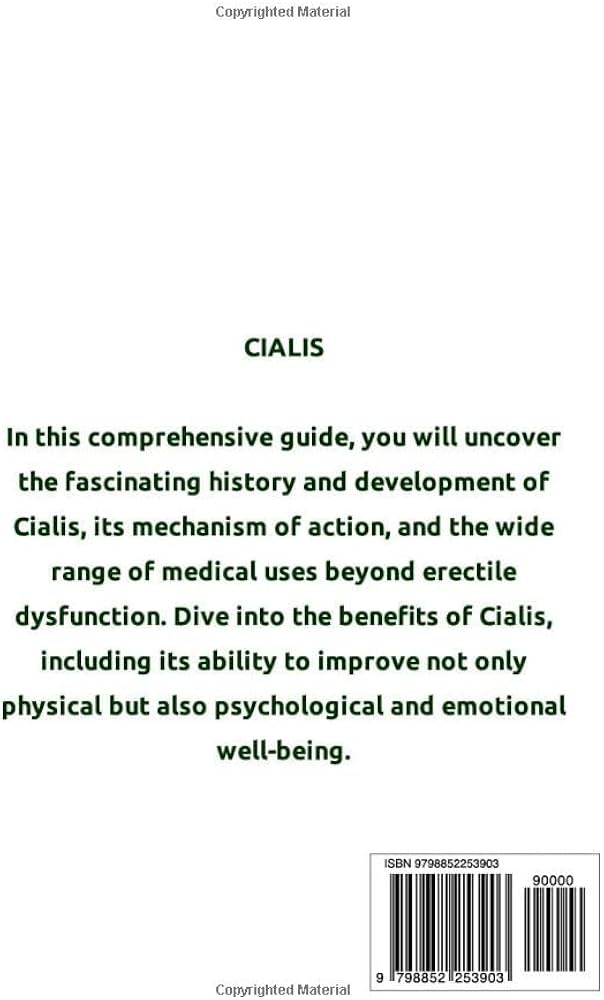 Copyrighted Material

CIALIS

In this comprehensive guide, you will uncover the fascinating history and development of Cialis, its mechanism of action, and the wide range of medical uses beyond erectile dysfunction. Dive into the benefits of Cialis, including its ability to improve not only physical but also psychological and emotional well-being.

ISBN 9798852253903

90000

9 798852 253903

Copyrighted Material